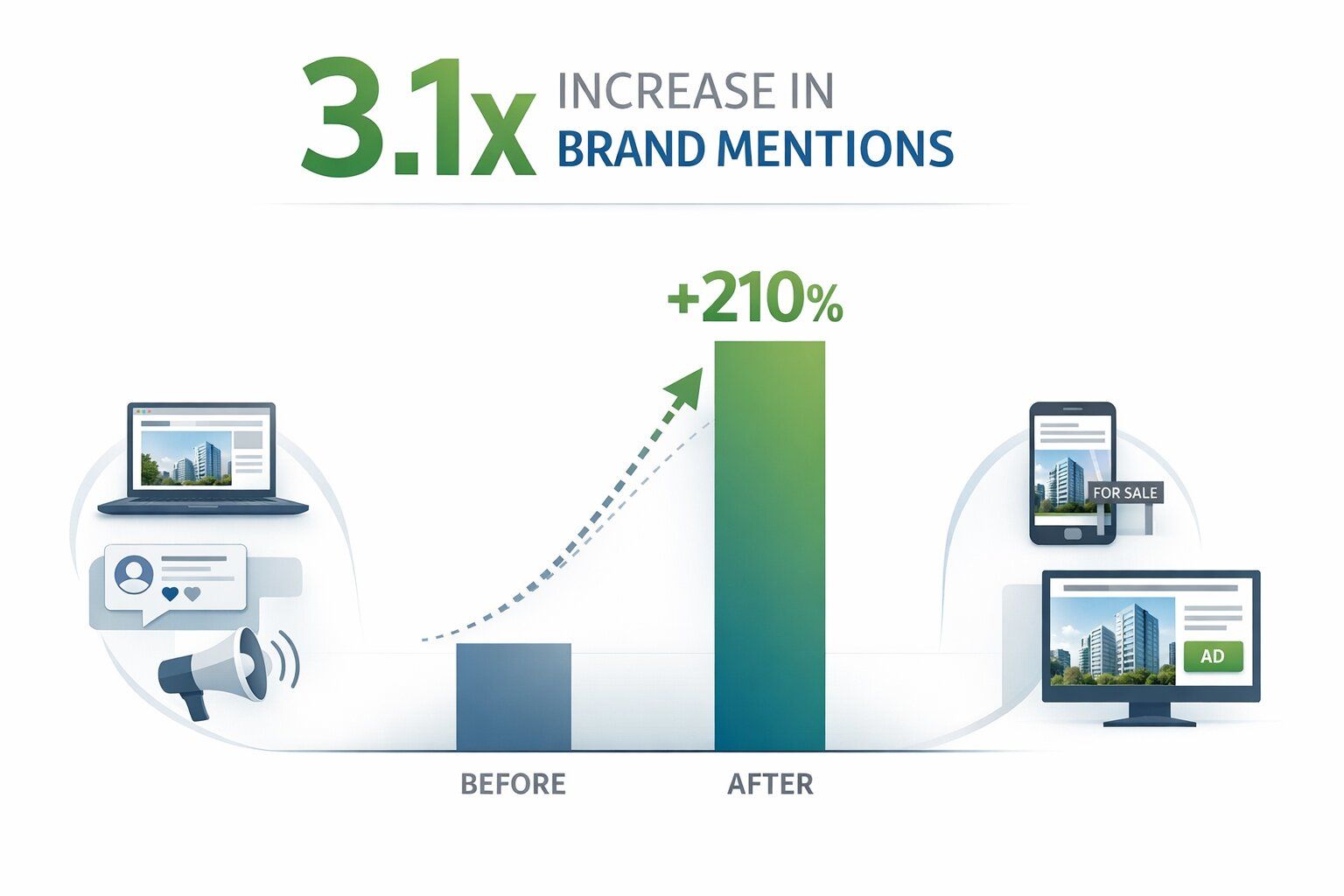 3.1x INCREASE IN BRAND MENTIONS

+210%

FOR SALE

AD

BEFORE

AFTER